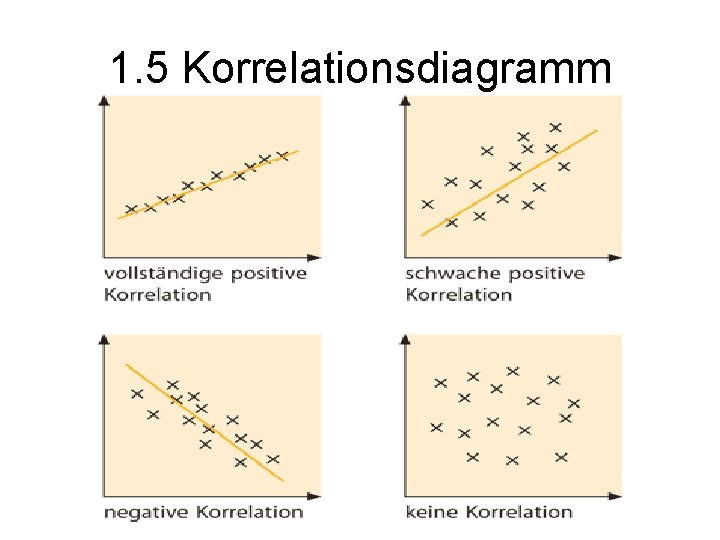 1.5 Korrelationsdiagramm

vollständige positive Korrelation

schwache positive Korrelation

negative Korrelation

keine Korrelation